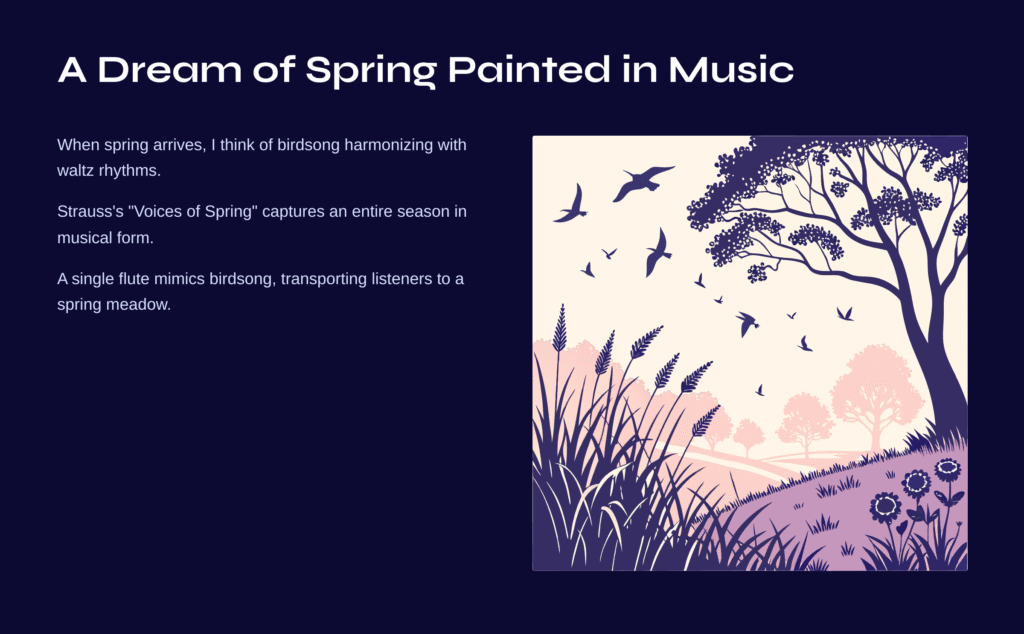 A Dream of Spring Painted in Music

When spring arrives, I think of birdsong harmonizing with waltz rhythms.

Strauss's "Voices of Spring" captures an entire season in musical form.

A single flute mimics birdsong, transporting listeners to a spring meadow.